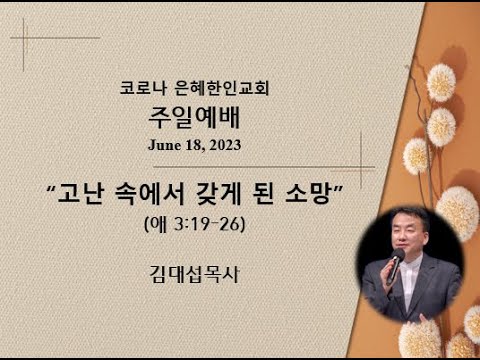 코로나 은혜한인교회
주일예배
June 18, 2023

“고난 속에서 갖게 된 소망”
(애 3:19-26)

김대섭목사